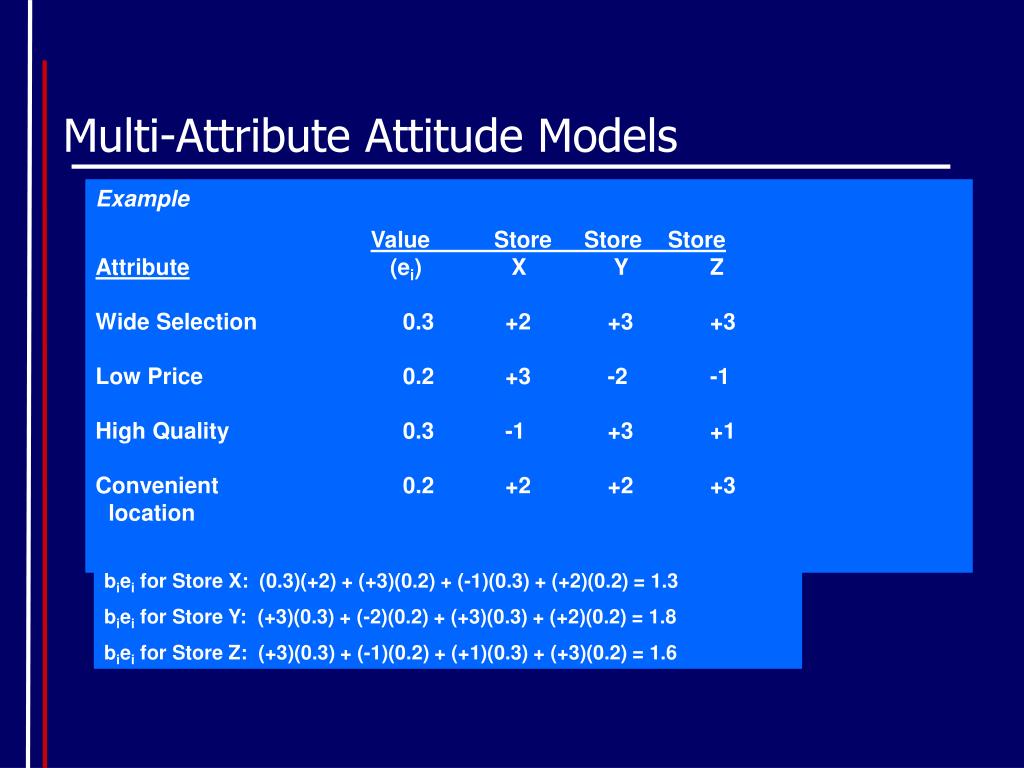 Multi-Attribute Attitude Models

Example

| Attribute | Value ($e_i$) | Store X | Store Y | Store Z |
|---|---|---|---|---|
| Wide Selection | 0.3 | +2 | +3 | +3 |
| Low Price | 0.2 | +3 | -2 | -1 |
| High Quality | 0.3 | -1 | +3 | +1 |
| Convenient location | 0.2 | +2 | +2 | +3 |

$b_ie_i$ for Store X: (0.3)(+2) + (+3)(0.2) + (-1)(0.3) + (+2)(0.2) = 1.3
$b_ie_i$ for Store Y: (+3)(0.3) + (-2)(0.2) + (+3)(0.3) + (+2)(0.2) = 1.8
$b_ie_i$ for Store Z: (+3)(0.3) + (-1)(0.2) + (+1)(0.3) + (+3)(0.2) = 1.6